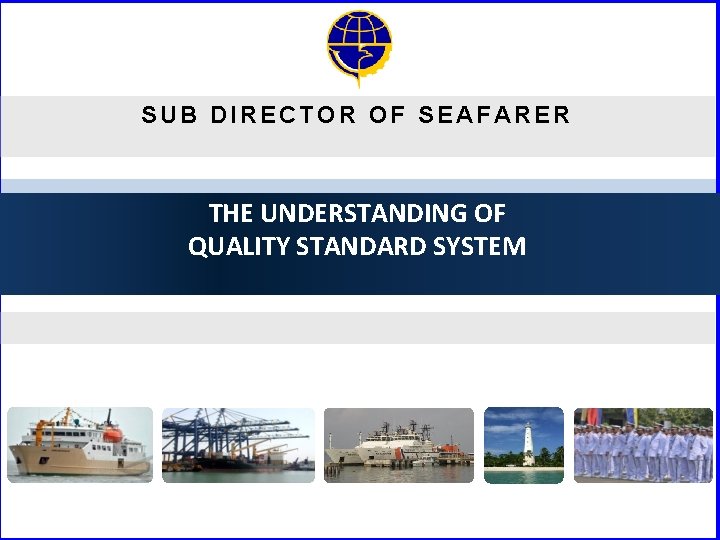 SUB DIRECTOR OF SEAFARER

THE UNDERSTANDING OF
QUALITY STANDARD SYSTEM